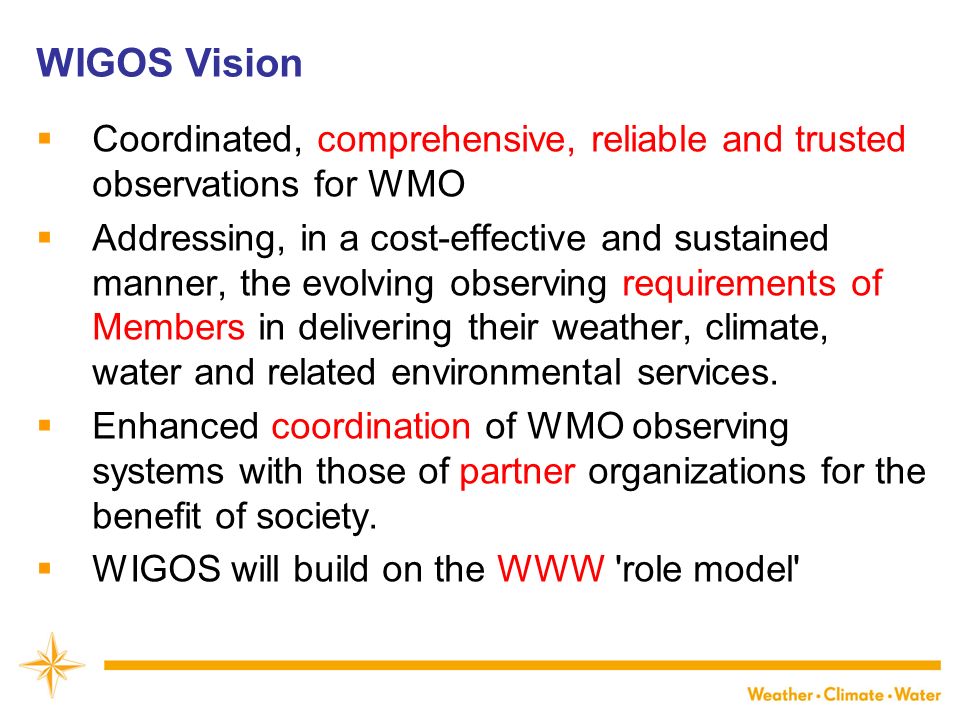 WIGOS Vision

▪ Coordinated, comprehensive, reliable and trusted observations for WMO
▪ Addressing, in a cost-effective and sustained manner, the evolving observing requirements of Members in delivering their weather, climate, water and related environmental services.
▪ Enhanced coordination of WMO observing systems with those of partner organizations for the benefit of society.
▪ WIGOS will build on the WWW 'role model'

Weather • Climate • Water